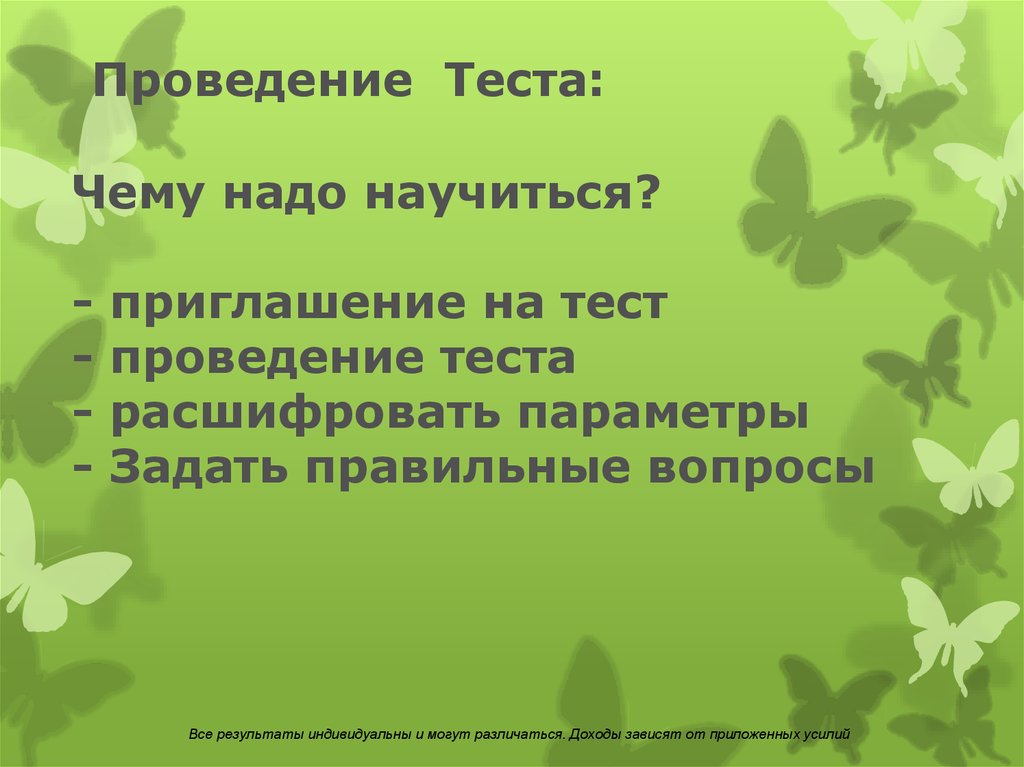 Проведение Теста:

Чему надо научиться?

- приглашение на тест
- проведение теста
- расшифровать параметры
- Задать правильные вопросы

Все результаты индивидуальны и могут различаться. Доходы зависят от приложенных усилий